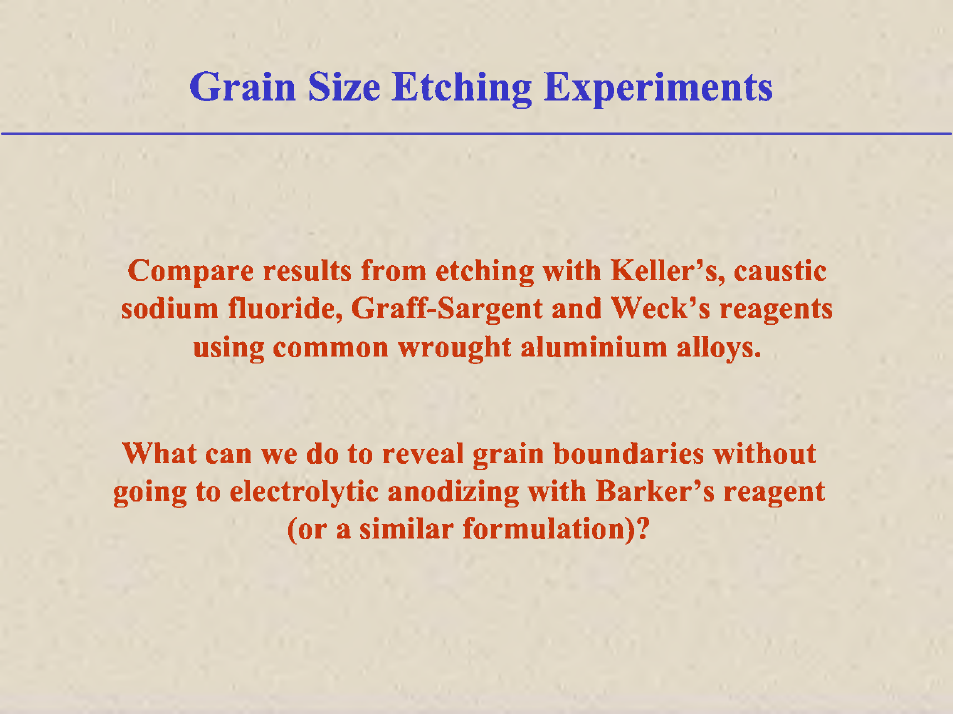 Grain Size Etching Experiments

Compare results from etching with Keller’s, caustic sodium fluoride, Graff-Sargent and Weck’s reagents using common wrought aluminium alloys.

What can we do to reveal grain boundaries without going to electrolytic anodizing with Barker’s reagent (or a similar formulation)?